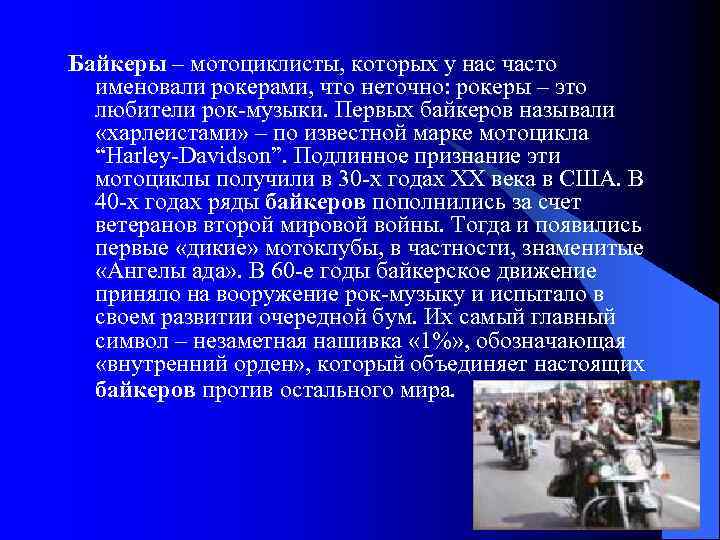 Байкеры – мотоциклисты, которых у нас часто именовали рокерами, что неточно: рокеры – это любители рок-музыки. Первых байкеров называли «харлеистами» – по известной марке мотоцикла “Harley-Davidson”. Подлинное признание эти мотоциклы получили в 30-х годах XX века в США. В 40-х годах ряды байкеров пополнились за счет ветеранов второй мировой войны. Тогда и появились первые «дикие» мотоклубы, в частности, знаменитые «Ангелы ада». В 60-е годы байкерское движение приняло на вооружение рок-музыку и испытало в своем развитии очередной бум. Их самый главный символ – незаметная нашивка «1%», обозначающая «внутренний орден», который объединяет настоящих байкеров против остального мира.